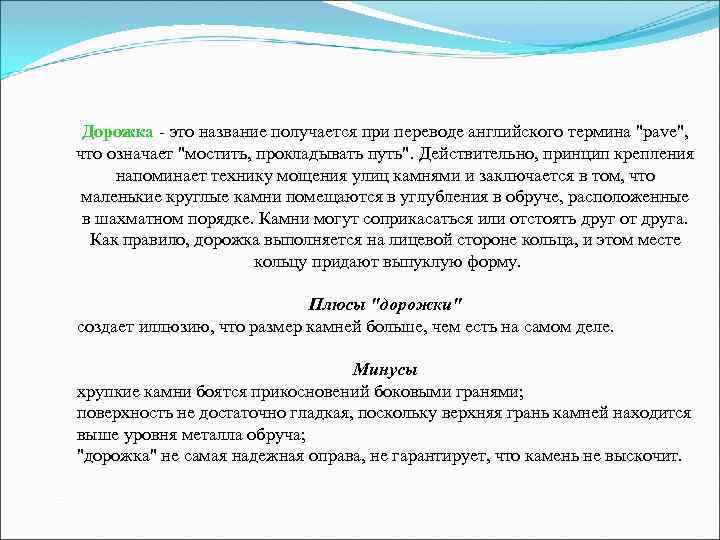 Дорожка - это название получается при переводе английского термина "pave", что означает "мостить, прокладывать путь". Действительно, принцип крепления напоминает технику мощения улиц камнями и заключается в том, что маленькие круглые камни помещаются в углубления в обруче, расположенные в шахматном порядке. Камни могут соприкасаться или отстоять друг от друга. Как правило, дорожка выполняется на лицевой стороне кольца, и этом месте кольцу придают выпуклую форму.

Плюсы "дорожки"
создает иллюзию, что размер камней больше, чем есть на самом деле.

Минусы
хрупкие камни боятся прикосновений боковыми гранями;
поверхность не достаточно гладкая, поскольку верхняя грань камней находится выше уровня металла обруча;
"дорожка" не самая надежная оправа, не гарантирует, что камень не выскочит.